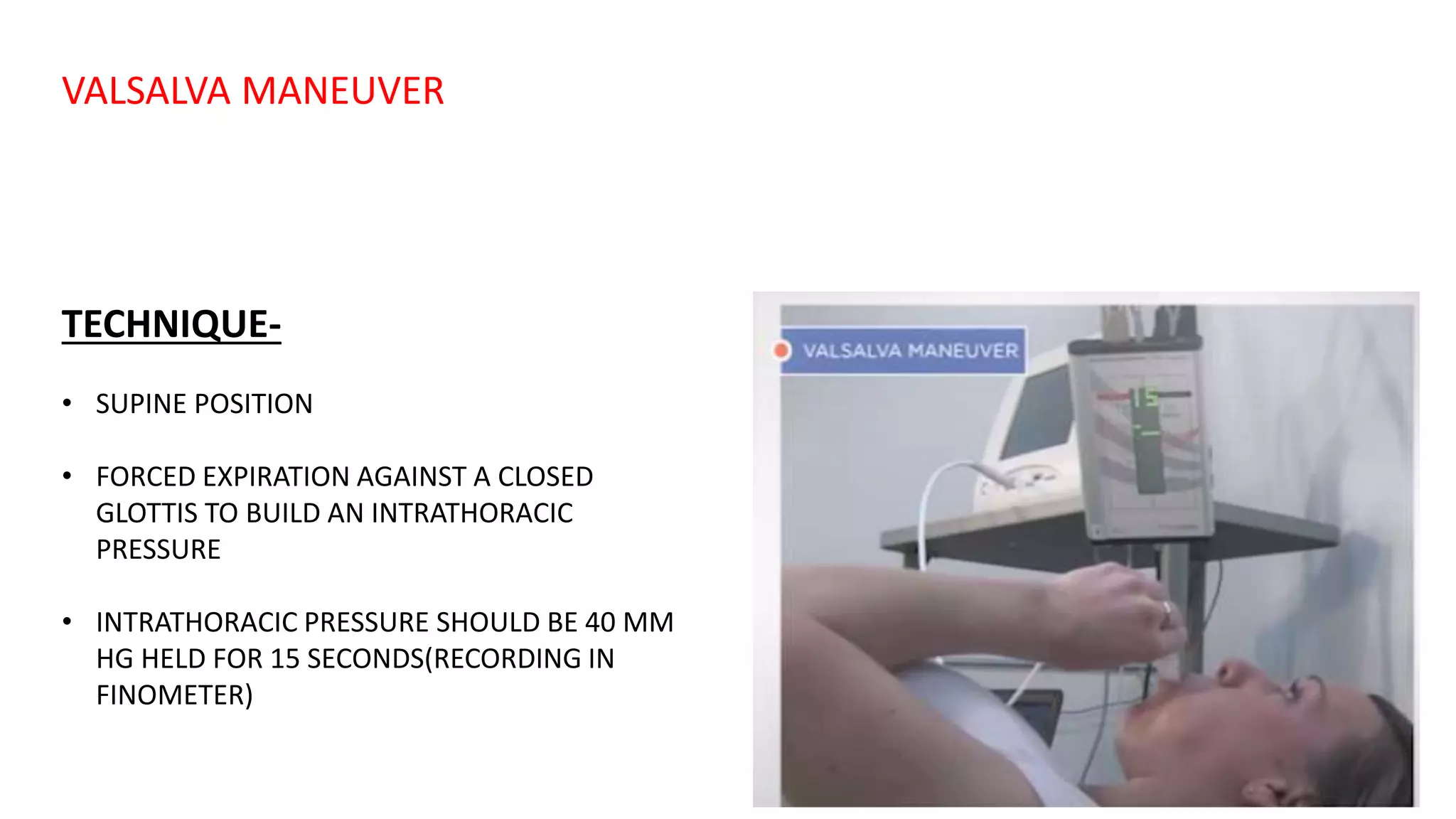 VALSALVA MANEUVER

TECHNIQUE-

• SUPINE POSITION

• FORCED EXPIRATION AGAINST A CLOSED GLOTTIS TO BUILD AN INTRATHORACIC PRESSURE

• INTRATHORACIC PRESSURE SHOULD BE 40 MM HG HELD FOR 15 SECONDS(RECORDING IN FINOMETER)

VALSALVA MANEUVER

15